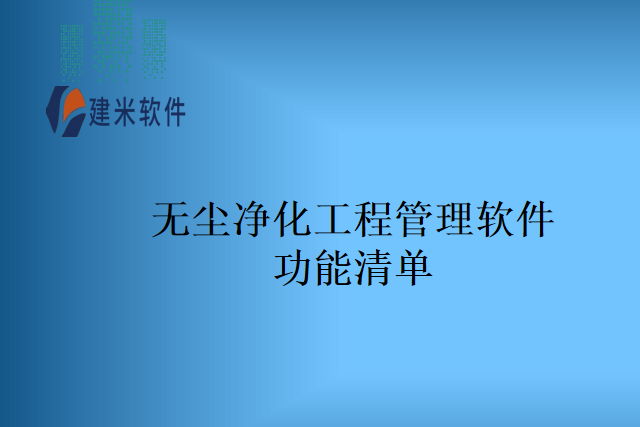 建米软件

无尘净化工程管理软件
功能清单